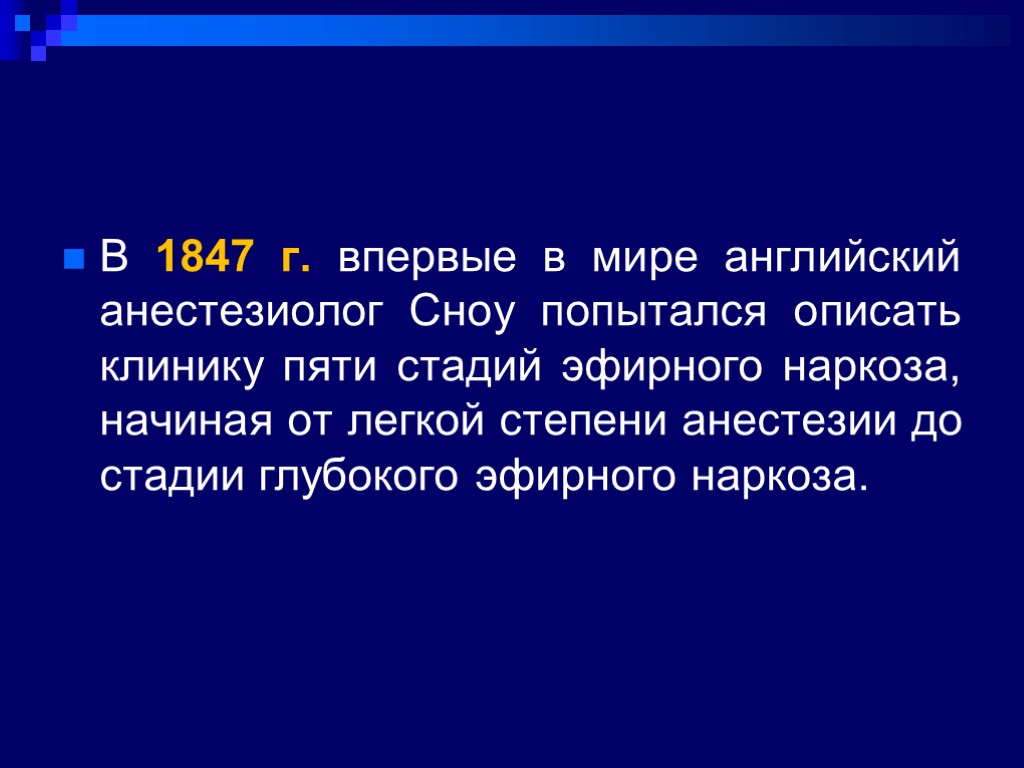 В 1847 г. впервые в мире английский анестезиолог Сноу попытался описать клинику пяти стадий эфирного наркоза, начиная от легкой степени анестезии до стадии глубокого эфирного наркоза.